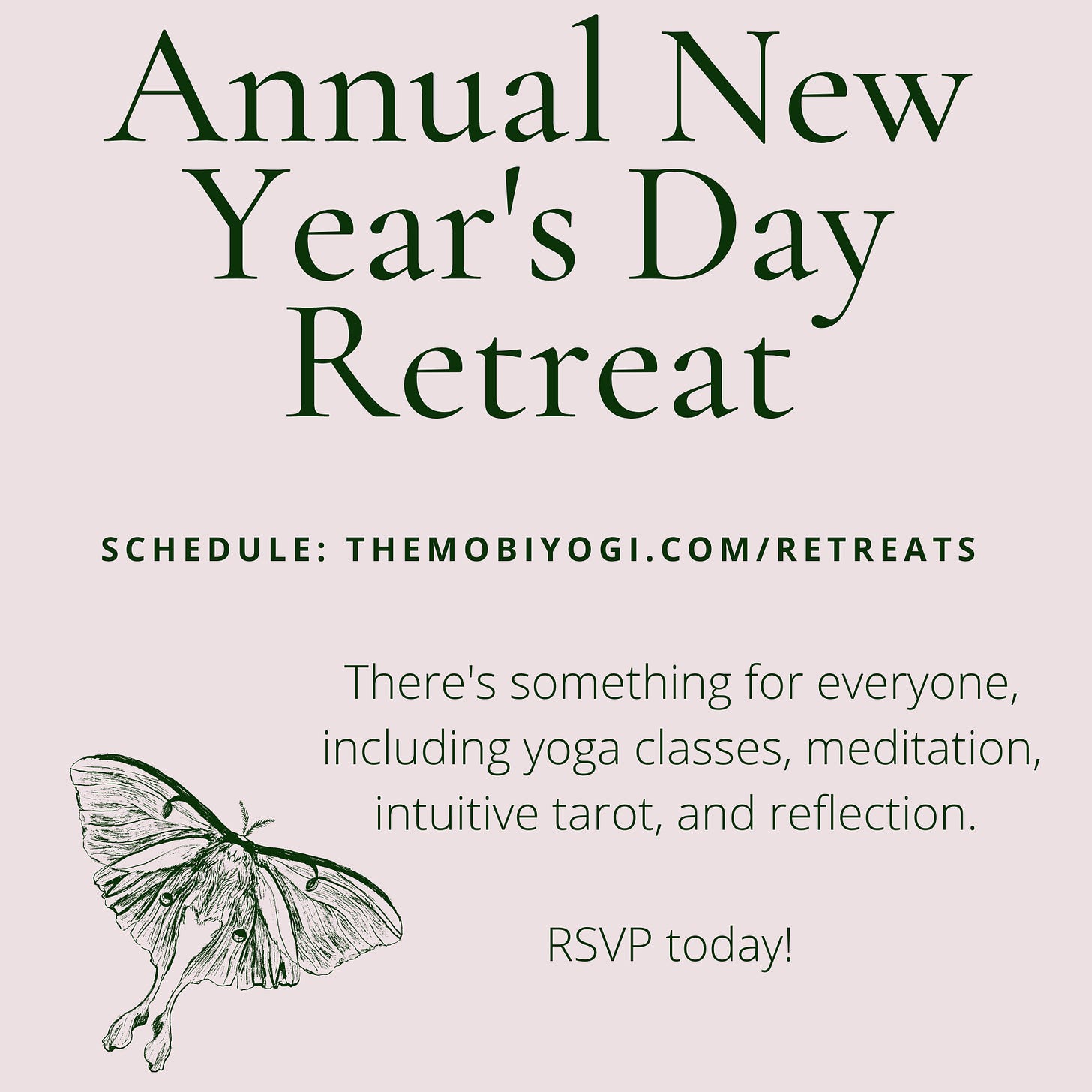 Annual New Year's Day Retreat

SCHEDULE: THEMOBIYOGI.COM/RETREATS

There's something for everyone, including yoga classes, meditation, intuitive tarot, and reflection.

RSVP today!